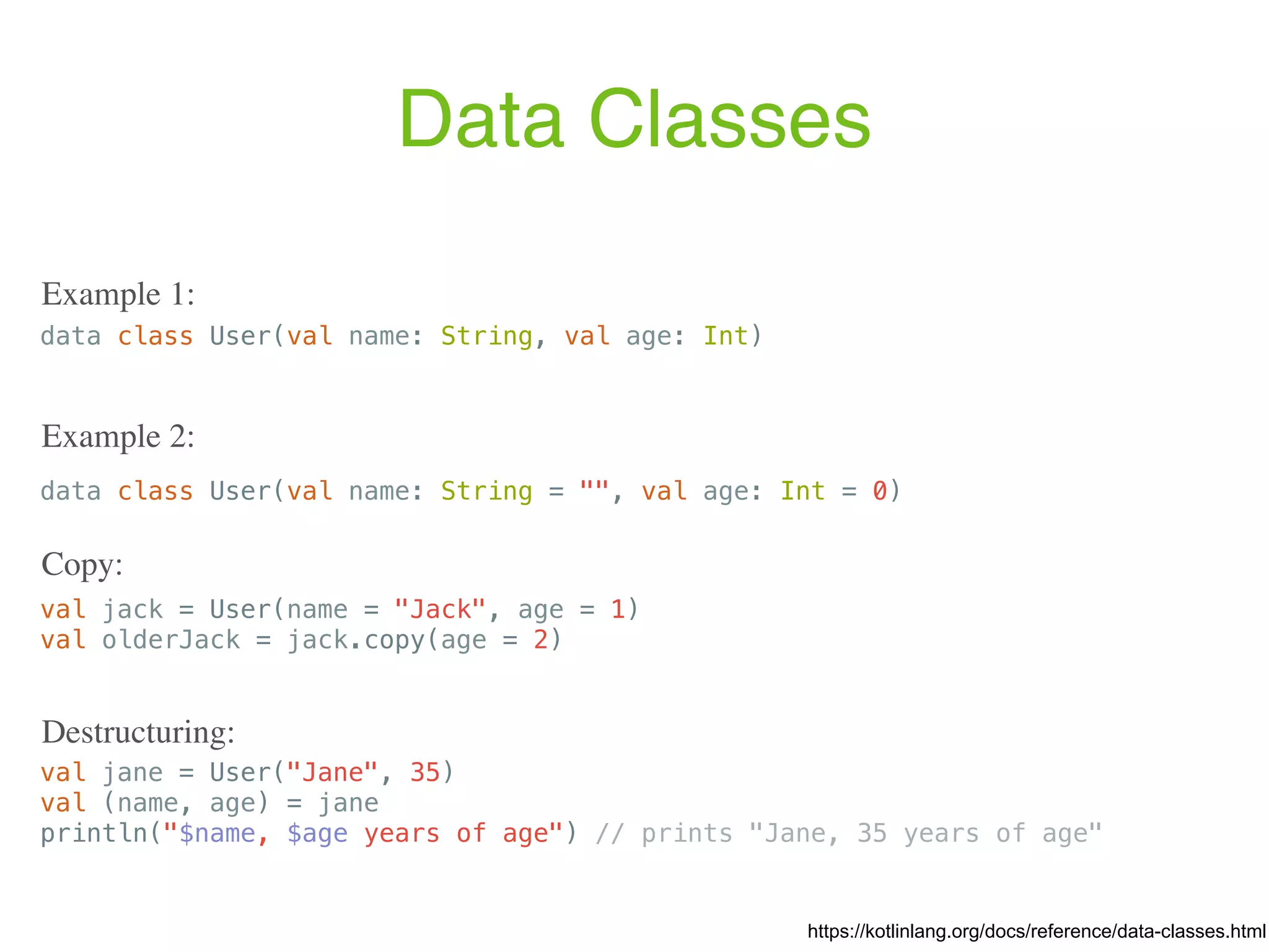 Data Classes

Example 1:

data class User(val name: String, val age: Int)

Example 2:

data class User(val name: String = "", val age: Int = 0)

Copy:

val jack = User(name = "Jack", age = 1)
val olderJack = jack.copy(age = 2)

Destructuring:

val jane = User("Jane", 35)
val (name, age) = jane
println("$name, $age years of age") // prints "Jane, 35 years of age"

https://kotlinlang.org/docs/reference/data-classes.html